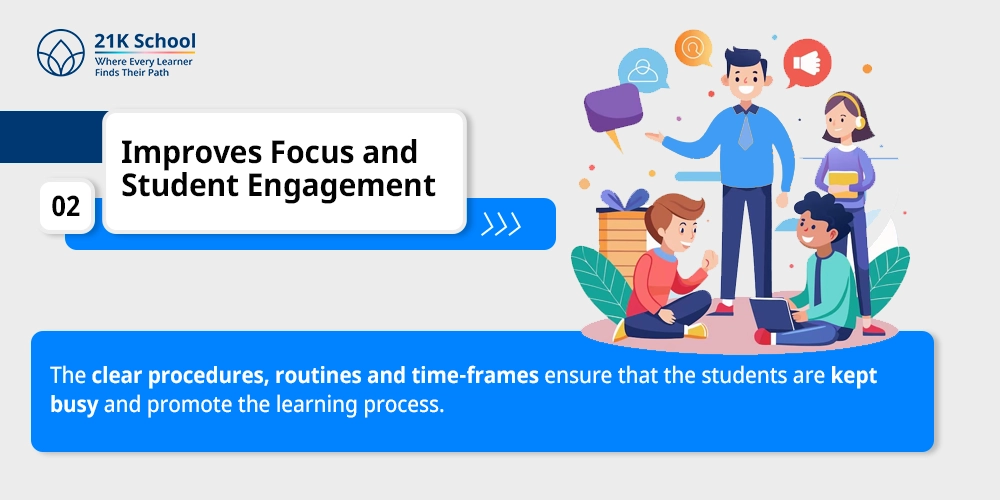 21K School
Where Every Learner
Finds Their Path

02

Improves Focus and Student Engagement

The clear procedures, routines and time-frames ensure that the students are kept busy and promote the learning process.